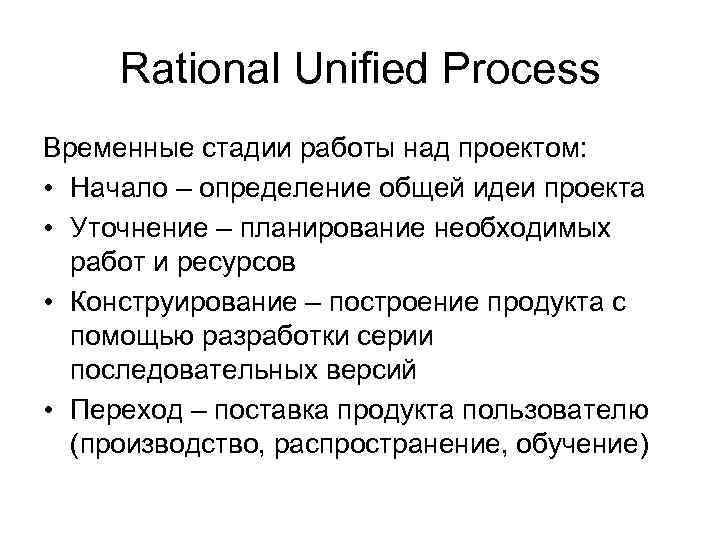 Rational Unified Process

Временные стадии работы над проектом:

• Начало – определение общей идеи проекта
• Уточнение – планирование необходимых работ и ресурсов
• Конструирование – построение продукта с помощью разработки серии последовательных версий
• Переход – поставка продукта пользователю (производство, распространение, обучение)